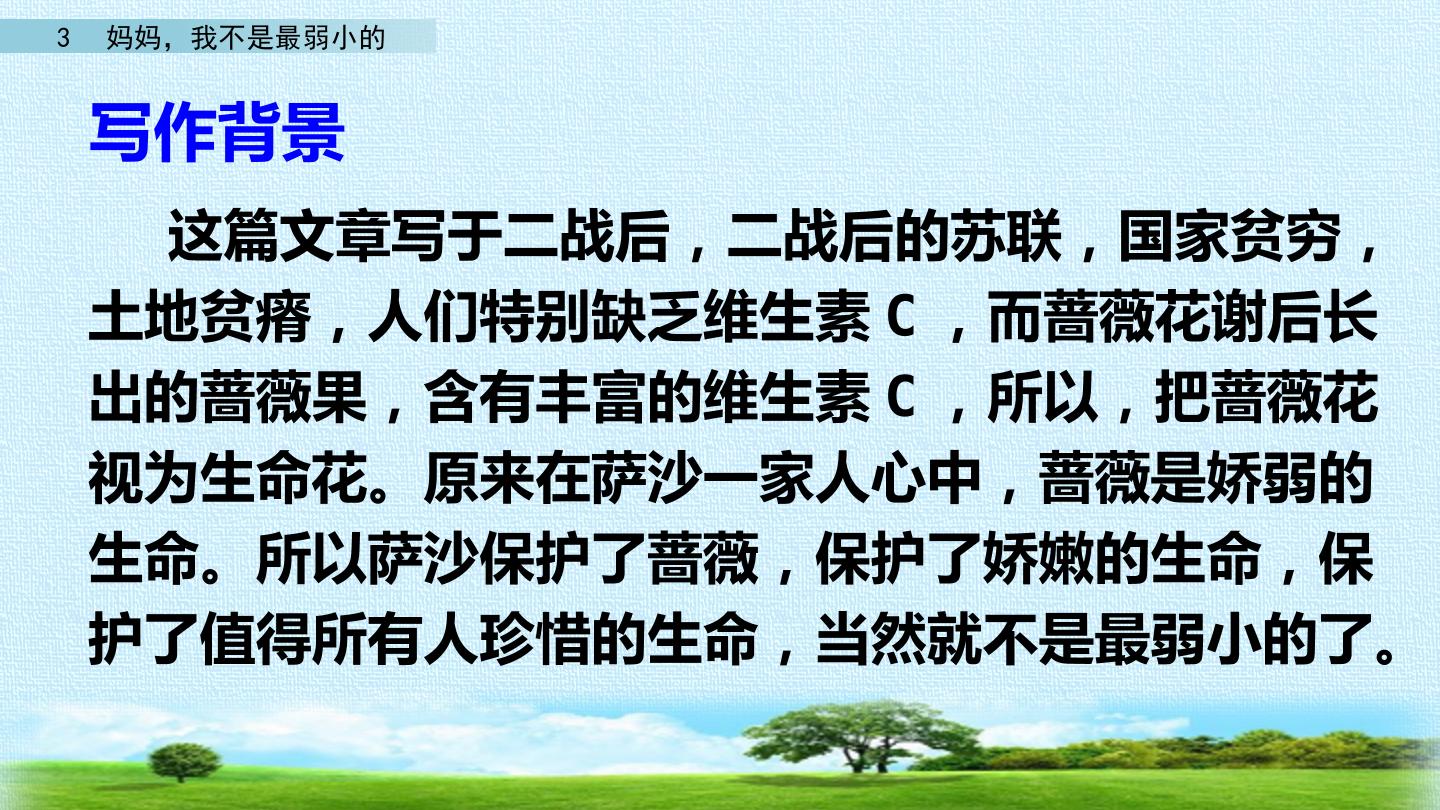 3　妈妈，我不是最弱小的

写作背景

这篇文章写于二战后，二战后的苏联，国家贫穷，土地贫瘠，人们特别缺乏维生素 C ，而蔷薇花谢后长出的蔷薇果，含有丰富的维生素 C ，所以，把蔷薇花视为生命花。原来在萨沙一家人心中，蔷薇是娇弱的生命。所以萨沙保护了蔷薇，保护了娇嫩的生命，保护了值得所有人珍惜的生命，当然就不是最弱小的了。